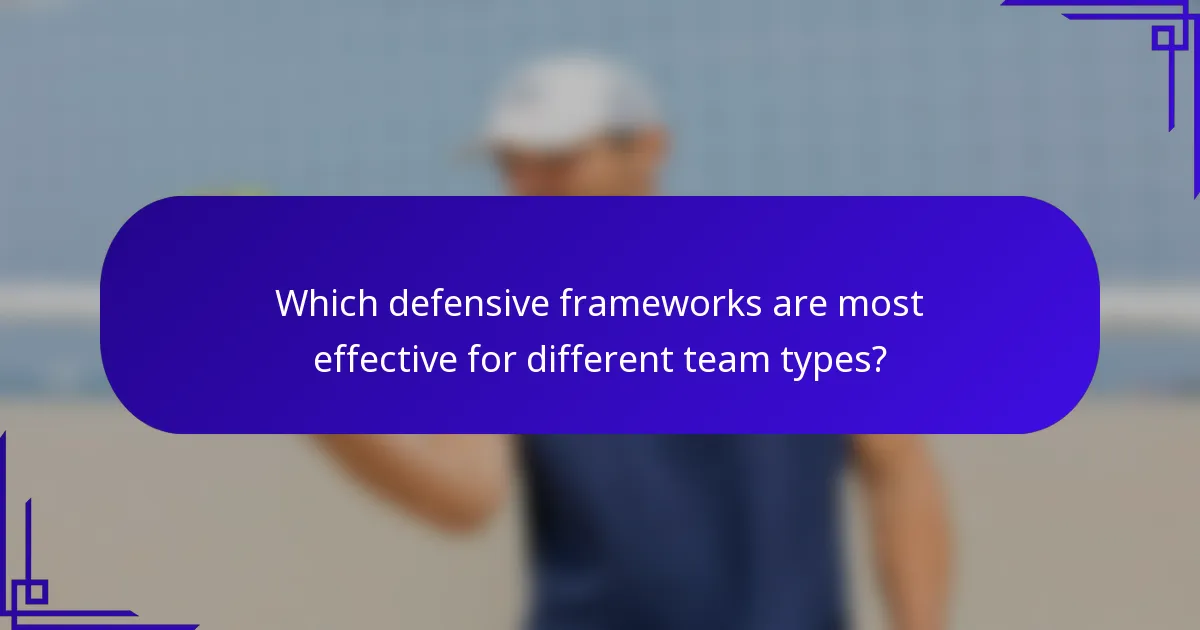 Which defensive frameworks are most effective for different team types?